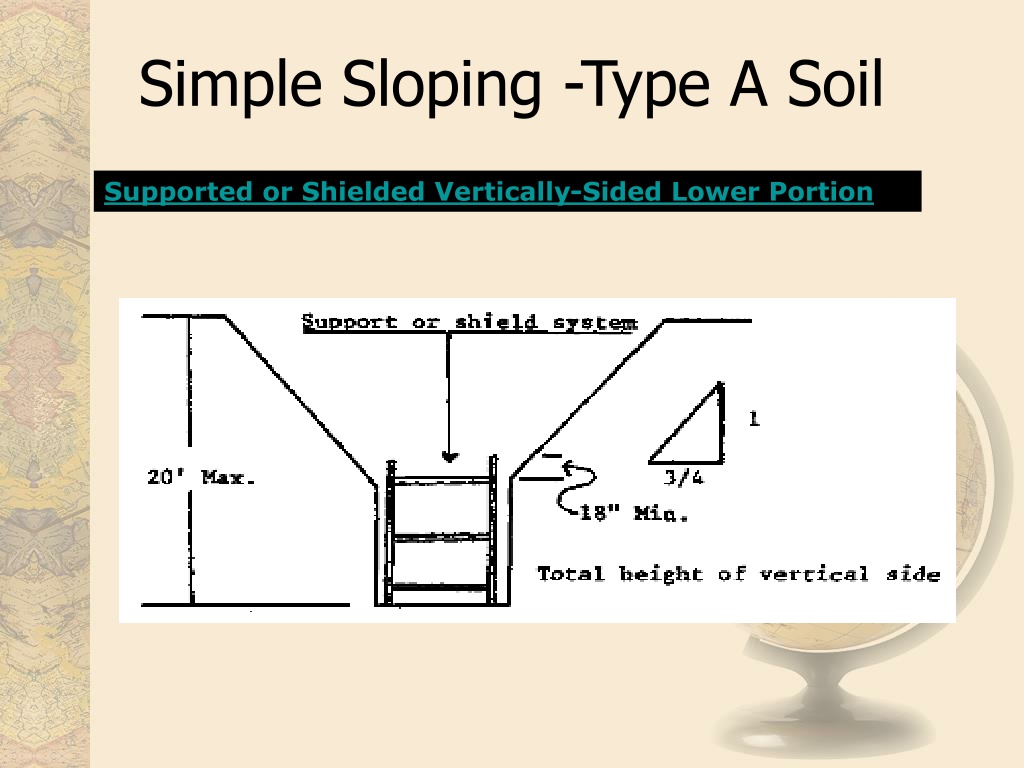 Simple Sloping -Type A Soil

Supported or Shielded Vertically-Sided Lower Portion

Support or shield system

20' Max.

1

3/4

18" Min.

Total height of vertical side